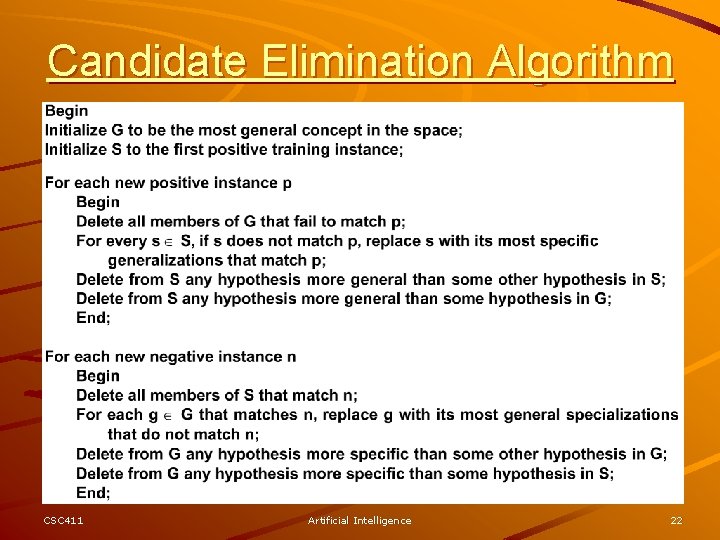 Candidate Elimination Algorithm

Begin
Initialize G to be the most general concept in the space;
Initialize S to the first positive training instance;

For each new positive instance p
Begin
Delete all members of G that fail to match p;
For every s $\in$ S, if s does not match p, replace s with its most specific generalizations that match p;
Delete from S any hypothesis more general than some other hypothesis in S;
Delete from S any hypothesis more general than some hypothesis in G;
End;

For each new negative instance n
Begin
Delete all members of S that match n;
For each g $\in$ G that matches n, replace g with its most general specializations that do not match n;
Delete from G any hypothesis more specific than some other hypothesis in G;
Delete from G any hypothesis more specific than some hypothesis in S;
End;

CSC411 Artificial Intelligence 22